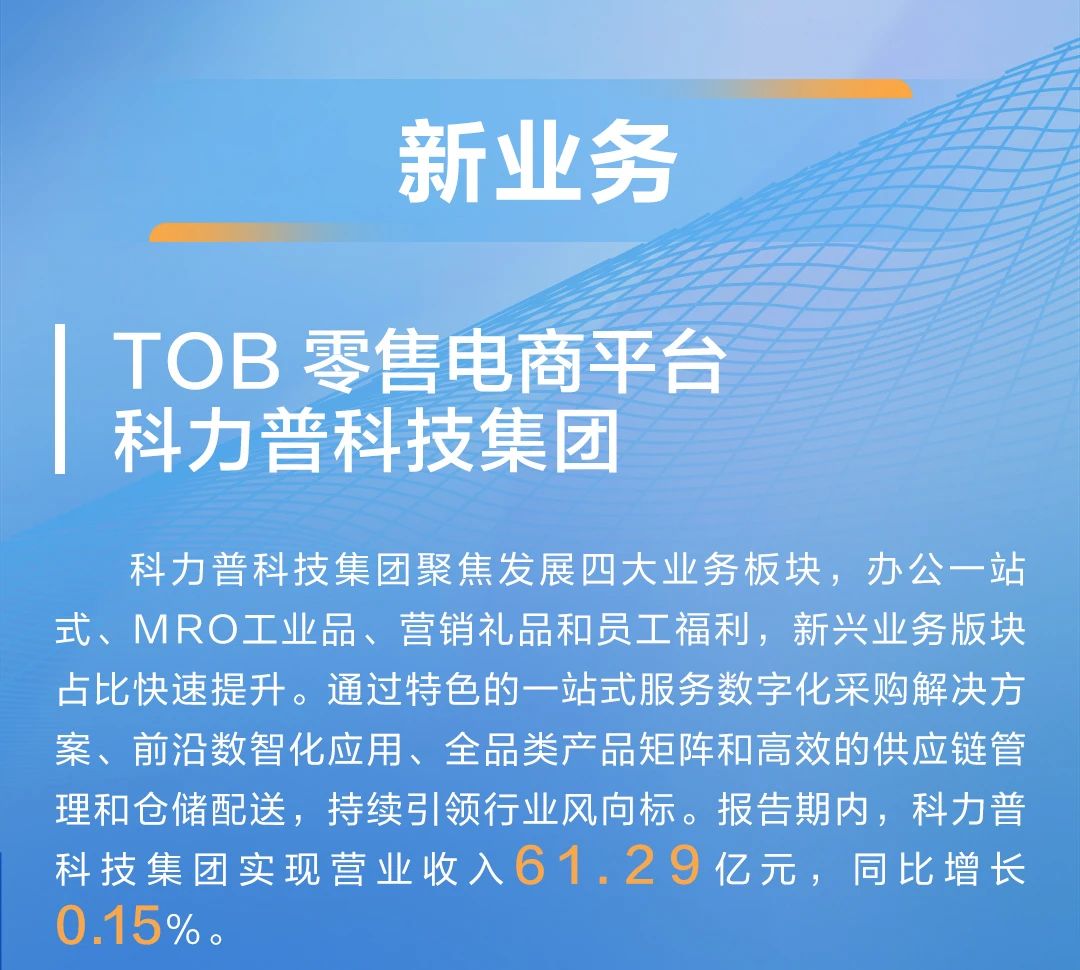 新业务

TOB 零售电商平台
科力普科技集团

科力普科技集团聚焦发展四大业务板块，办公一站式、MRO工业品、营销礼品和员工福利，新兴业务版块占比快速提升。通过特色的一站式服务数字化采购解决方案、前沿数智化应用、全品类产品矩阵和高效的供应链管理和仓储配送，持续引领行业风向标。报告期内，科力普科技集团实现营业收入61.29亿元，同比增长0.15%。